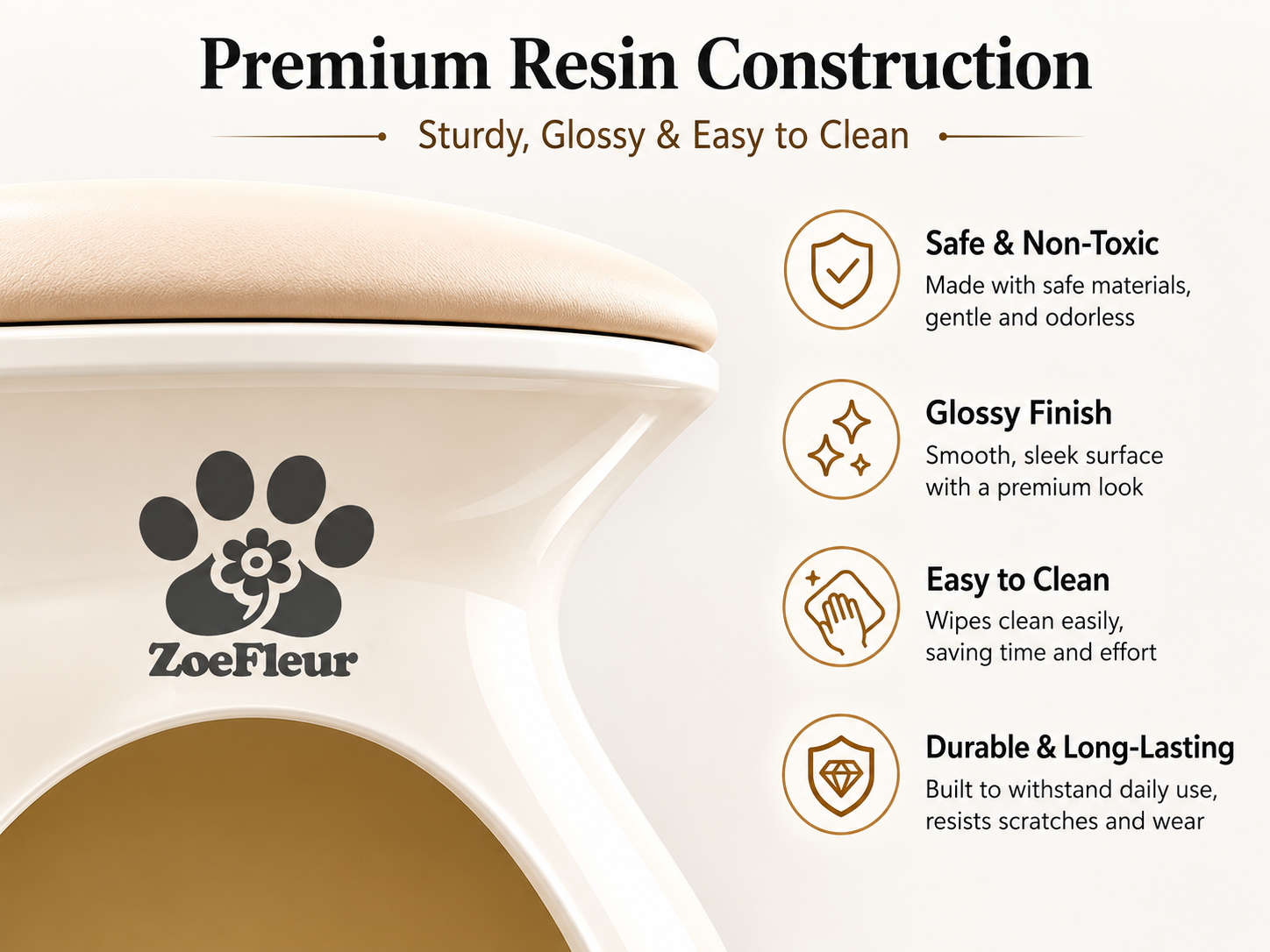 Premium Resin Construction

Sturdy, Glossy & Easy to Clean

ZoeFleur

Safe & Non-Toxic
Made with safe materials, gentle and odorless

Glossy Finish
Smooth, sleek surface with a premium look

Easy to Clean
Wipes clean easily, saving time and effort

Durable & Long-Lasting
Built to withstand daily use, resists scratches and wear